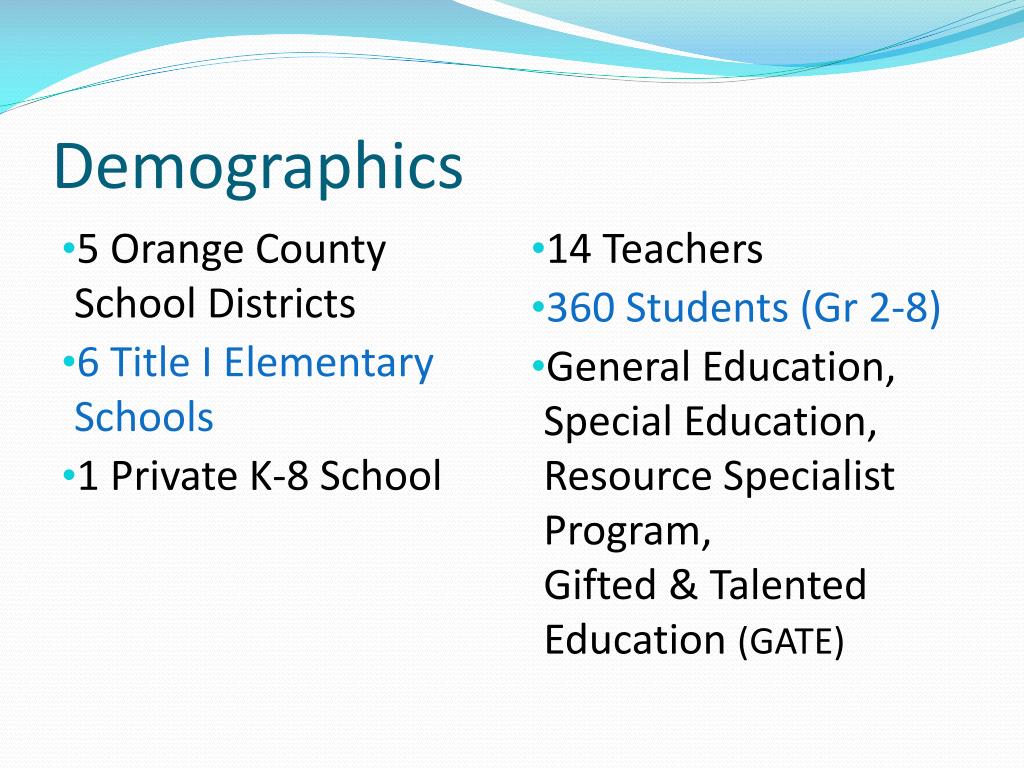 Demographics

•5 Orange County School Districts
•6 Title I Elementary Schools
•1 Private K-8 School

•14 Teachers
•360 Students (Gr 2-8)
•General Education, Special Education, Resource Specialist Program,
Gifted & Talented Education (GATE)